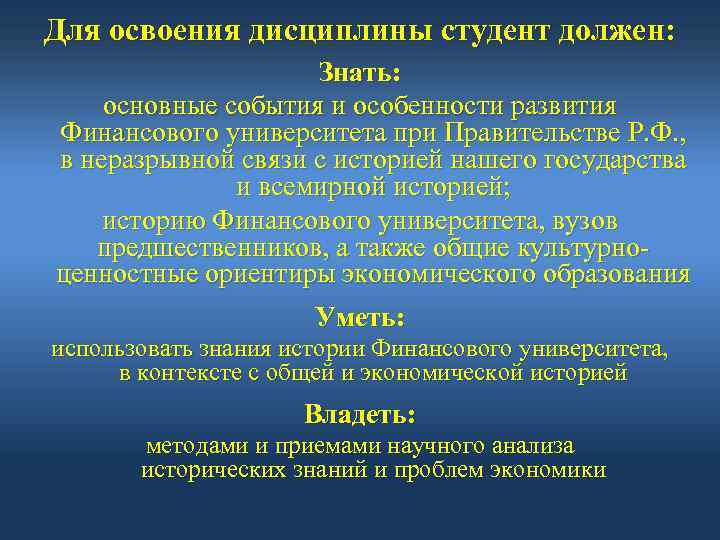 Для освоения дисциплины студент должен:

Знать:

основные события и особенности развития Финансового университета при Правительстве Р.Ф., в неразрывной связи с историей нашего государства и всемирной историей;

историю Финансового университета, вузов предшественников, а также общие культурно-ценностные ориентиры экономического образования

Уметь:

использовать знания истории Финансового университета, в контексте с общей и экономической историей

Владеть:

методами и приемами научного анализа исторических знаний и проблем экономики